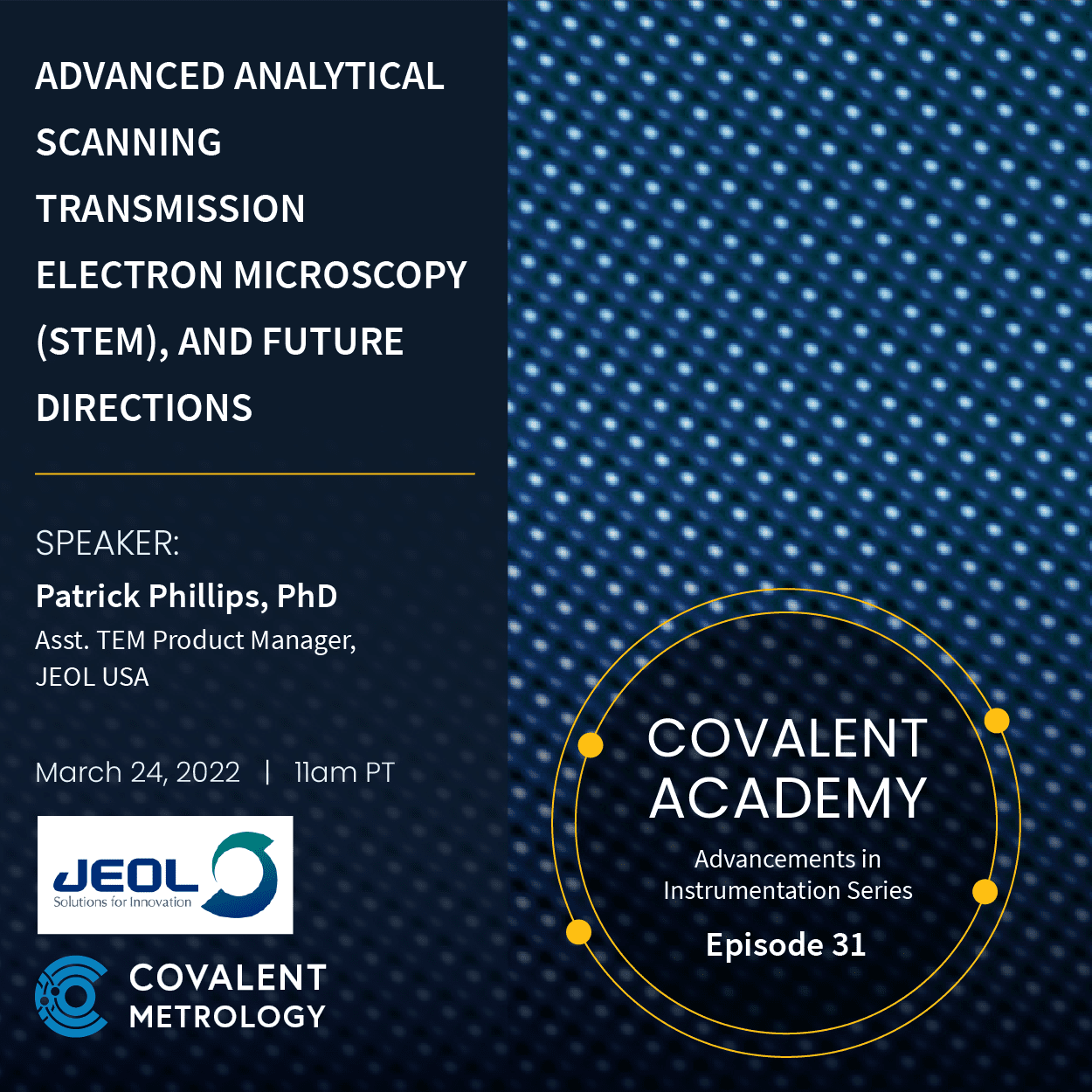 ADVANCED ANALYTICAL SCANNING TRANSMISSION ELECTRON MICROSCOPY (STEM), AND FUTURE DIRECTIONS

SPEAKER:
Patrick Phillips, PhD
Asst. TEM Product Manager, JEOL USA

March 24, 2022 | 11am PT

JEOL
Solutions for Innovation

COVALENT METROLOGY

COVALENT ACADEMY
Advancements in Instrumentation Series
Episode 31